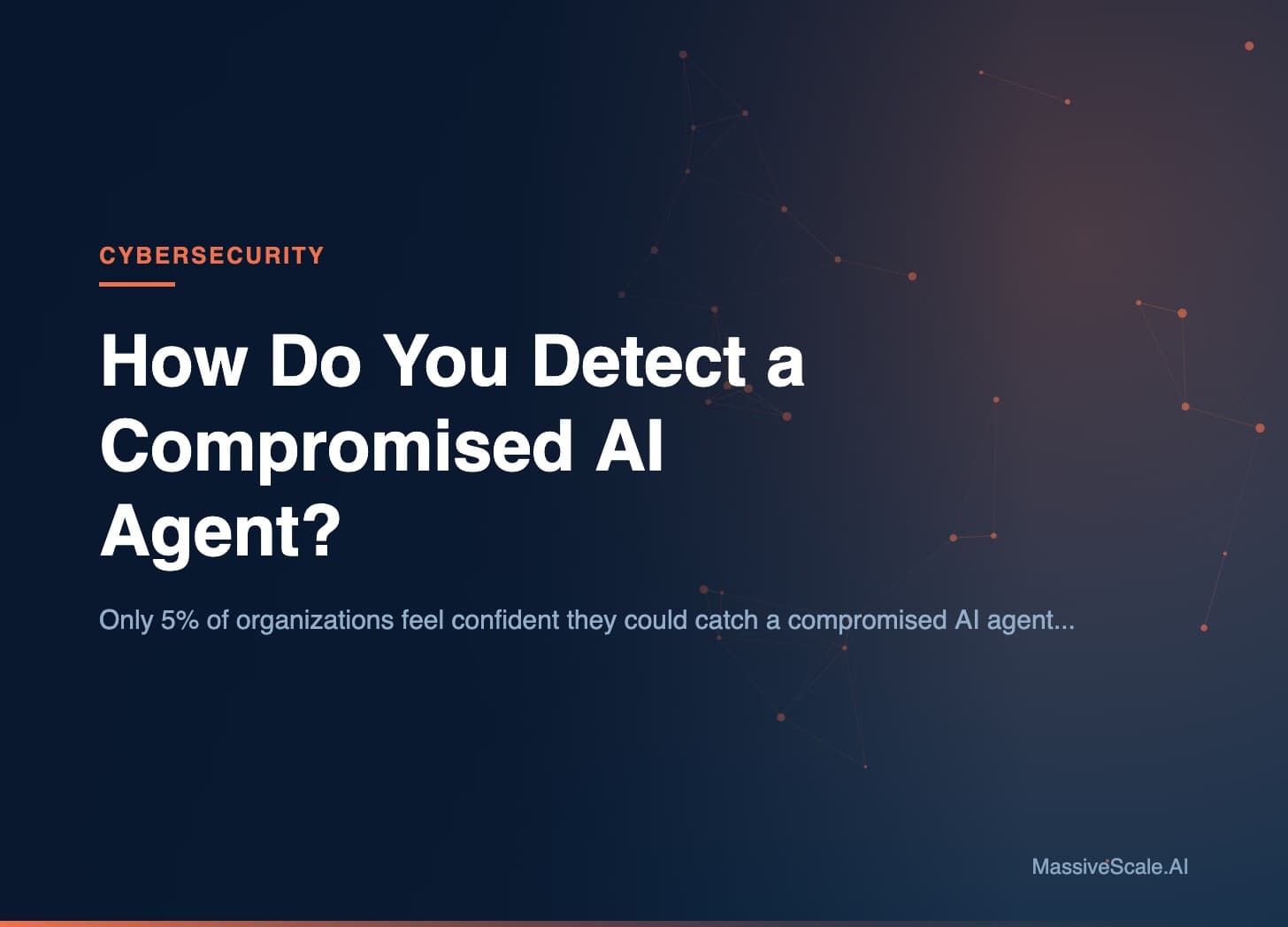 CYBERSECURITY

How Do You Detect a Compromised AI Agent?

Only 5% of organizations feel confident they could catch a compromised AI agent...

MassiveScale.AI